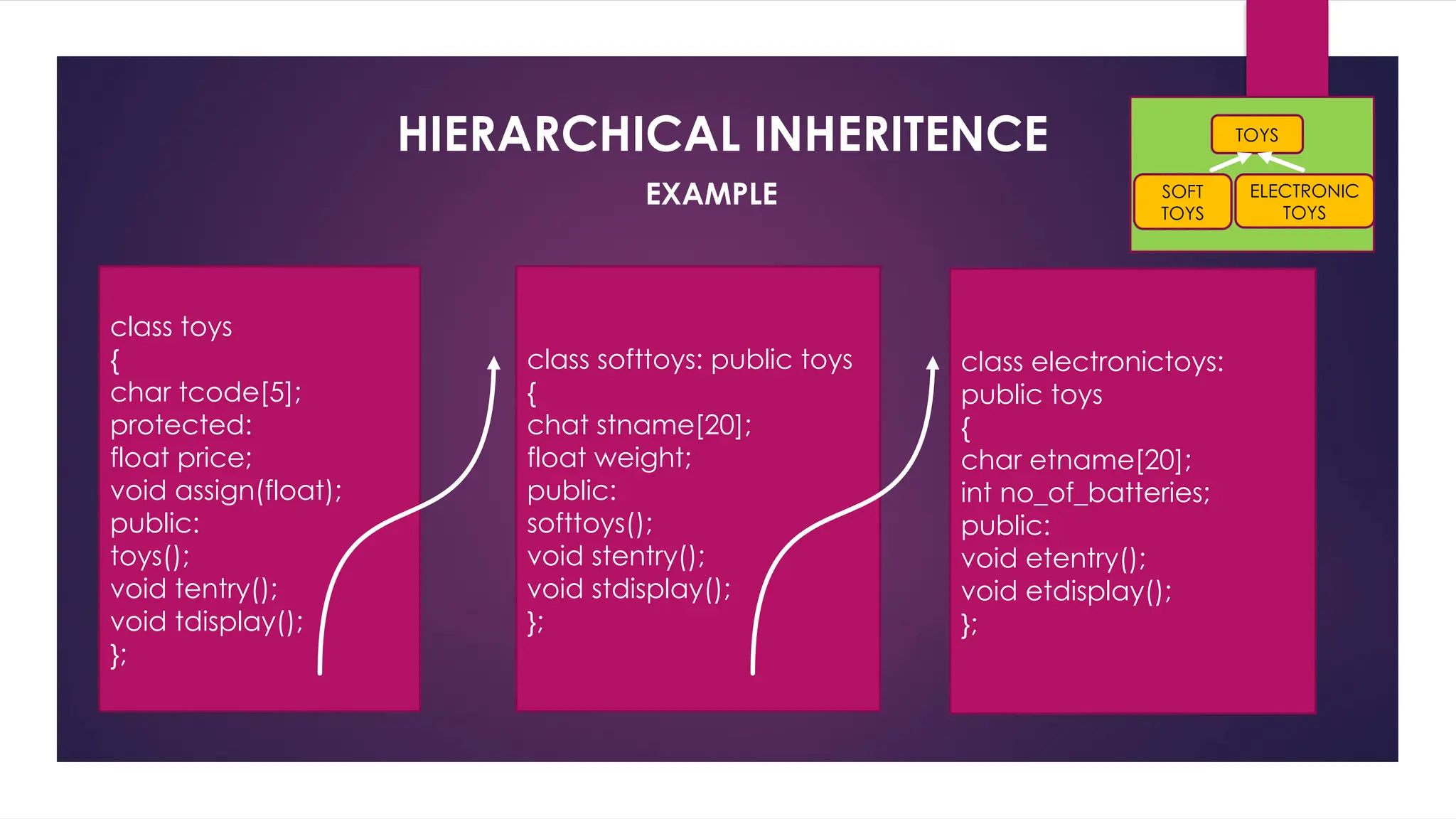 HIERARCHICAL INHERITENCE

EXAMPLE

TOYS

SOFT TOYS

ELECTRONIC TOYS

class toys
{
char tcode[5];
protected:
float price;
void assign(float);
public:
toys();
void tentry();
void tdisplay();
};

class softtoys: public toys
{
chat stname[20];
float weight;
public:
softtoys();
void stentry();
void stdisplay();
};

class electronictoys: public toys
{
char etname[20];
int no_of_batteries;
public:
void etentry();
void etdisplay();
};